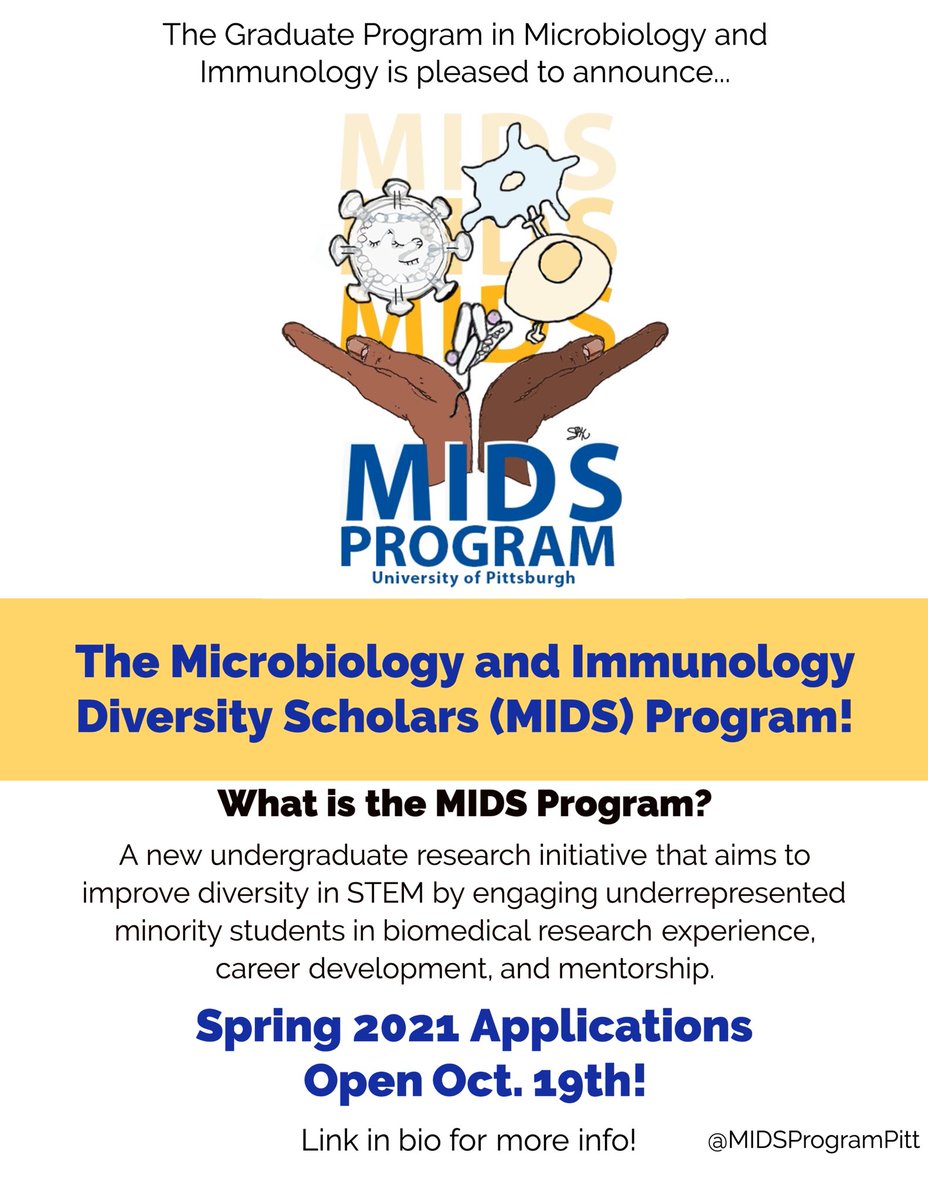 The Graduate Program in Microbiology and Immunology is pleased to announce...

MIDS
MIDS
MIDS

MIDS
PROGRAM
University of Pittsburgh

The Microbiology and Immunology Diversity Scholars (MIDS) Program!

What is the MIDS Program?

A new undergraduate research initiative that aims to improve diversity in STEM by engaging underrepresented minority students in biomedical research experience, career development, and mentorship.

Spring 2021 Applications Open Oct. 19th!

Link in bio for more info!

@MIDSProgramPitt